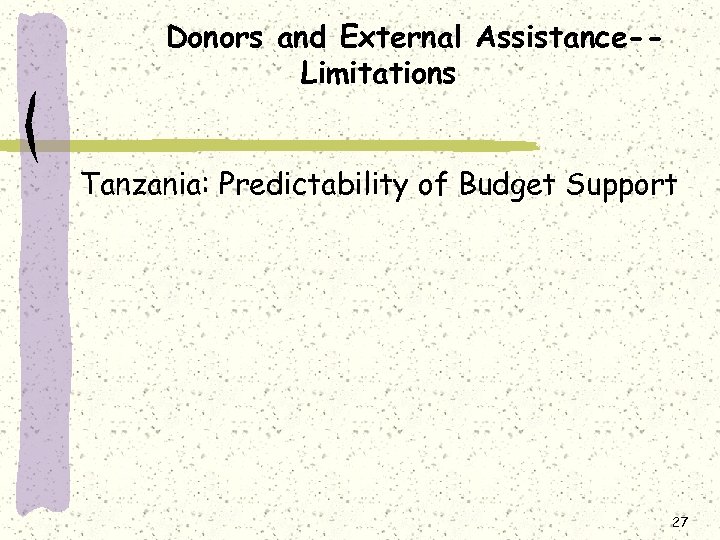 Donors and External Assistance--Limitations

Tanzania: Predictability of Budget Support

27